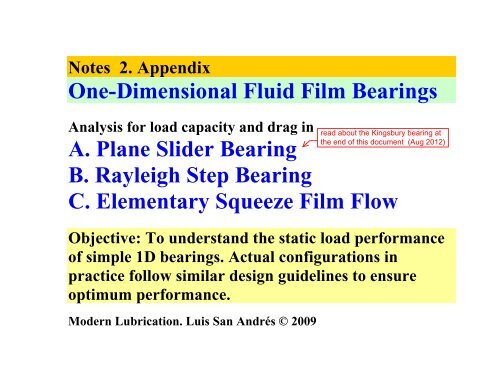 Notes 2. Appendix

One-Dimensional Fluid Film Bearings

Analysis for load capacity and drag in

read about the Kingsbury bearing at the end of this document (Aug 2012)

A. Plane Slider Bearing

B. Rayleigh Step Bearing

C. Elementary Squeeze Film Flow

Objective: To understand the static load performance of simple 1D bearings. Actual configurations in practice follow similar design guidelines to ensure optimum performance.

Modern Lubrication. Luis San Andrés © 2009